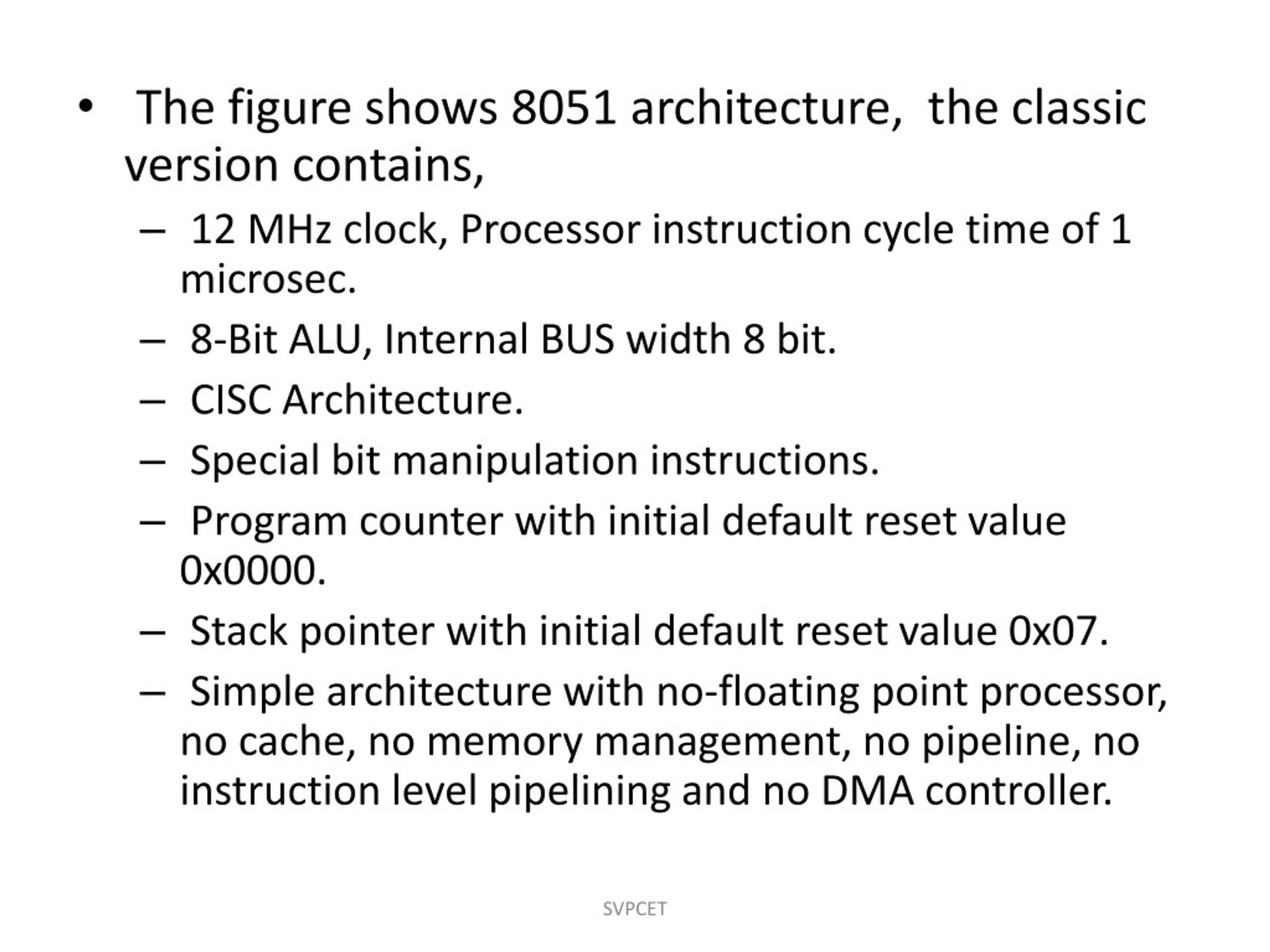 • The figure shows 8051 architecture, the classic version contains,

– 12 MHz clock, Processor instruction cycle time of 1 microsec.

– 8-Bit ALU, Internal BUS width 8 bit.

– CISC Architecture.

– Special bit manipulation instructions.

– Program counter with initial default reset value 0x0000.

– Stack pointer with initial default reset value 0x07.

– Simple architecture with no-floating point processor, no cache, no memory management, no pipeline, no instruction level pipelining and no DMA controller.

SVPCET